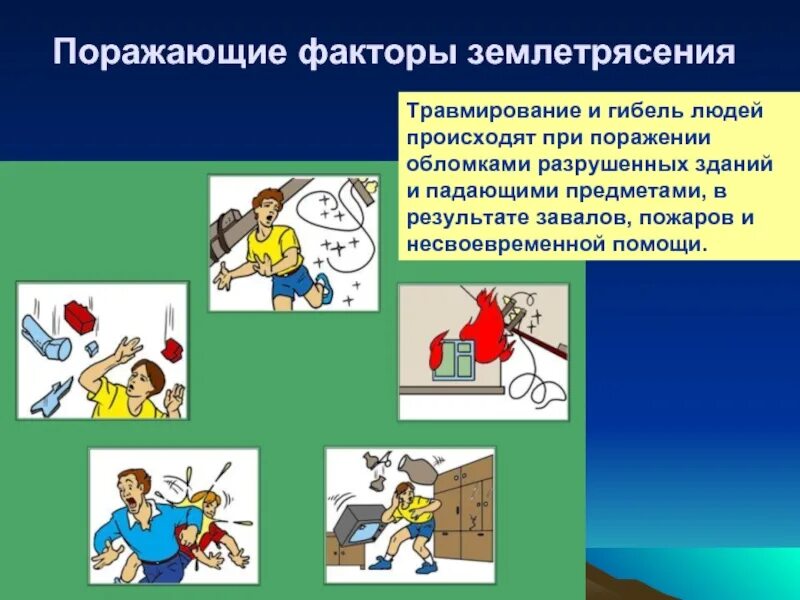 Поражающие факторы землетрясения

Травмирование и гибель людей происходят при поражении обломками разрушенных зданий и падающими предметами, в результате завалов, пожаров и несвоевременной помощи.